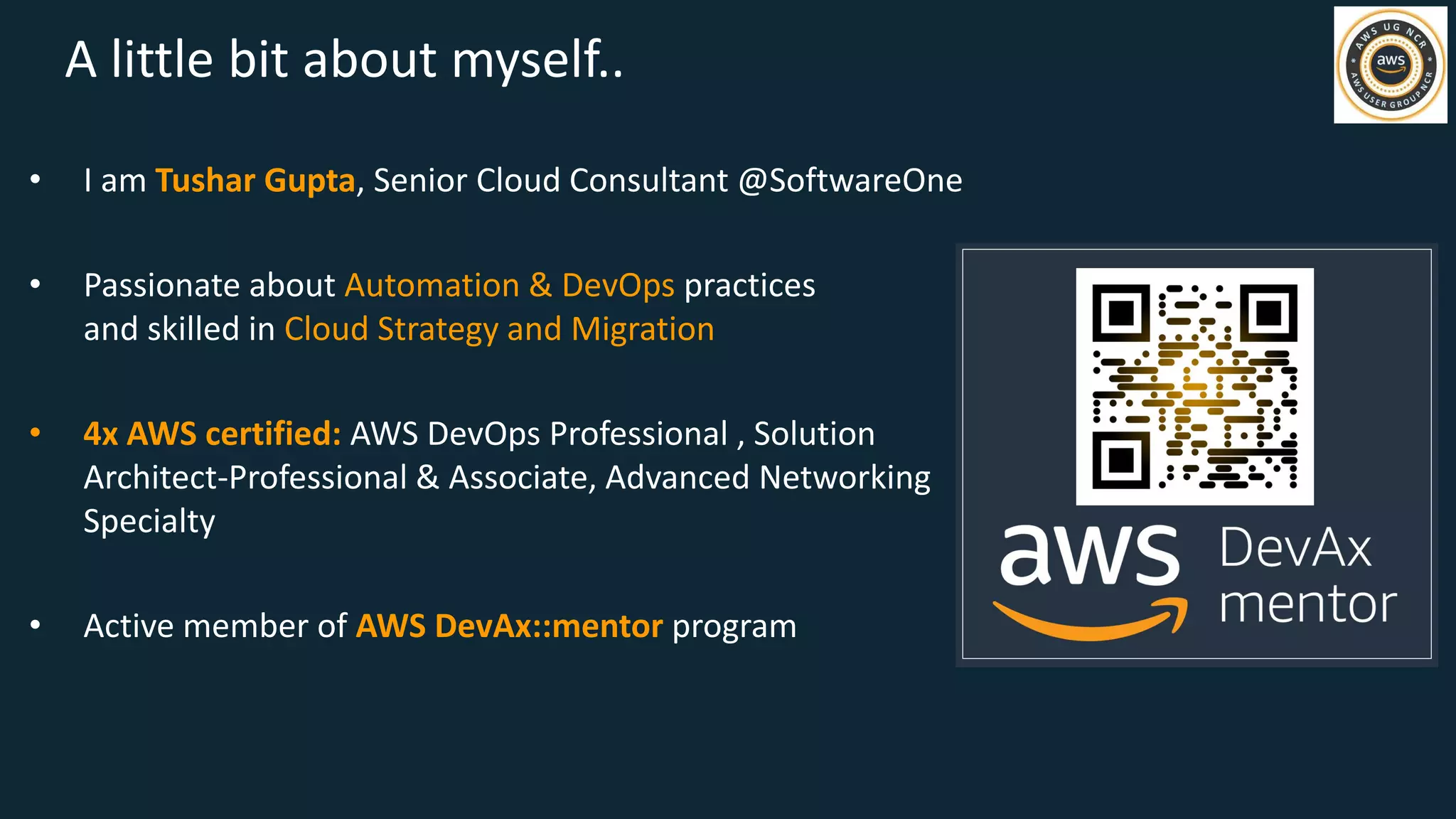 A little bit about myself..

AWS UG NCR
aws
AWS USER GROUP NCR

• I am Tushar Gupta, Senior Cloud Consultant @SoftwareOne

• Passionate about Automation & DevOps practices and skilled in Cloud Strategy and Migration

• 4x AWS certified: AWS DevOps Professional , Solution Architect-Professional & Associate, Advanced Networking Specialty

• Active member of AWS DevAx::mentor program

aws DevAx mentor